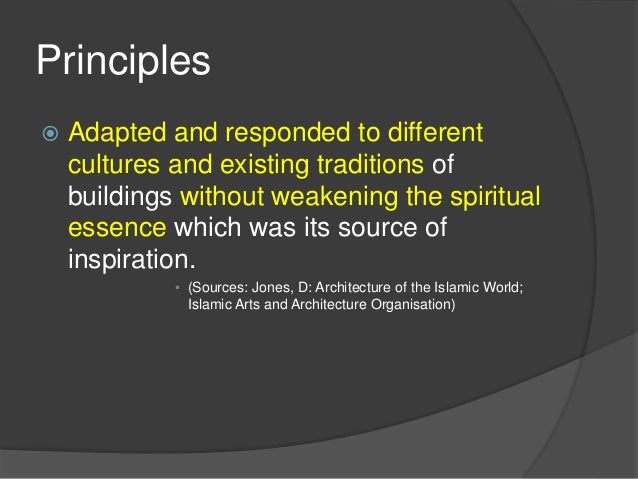 Principles

Adapted and responded to different cultures and existing traditions of buildings without weakening the spiritual essence which was its source of inspiration.

(Sources: Jones, D: Architecture of the Islamic World; Islamic Arts and Architecture Organisation)